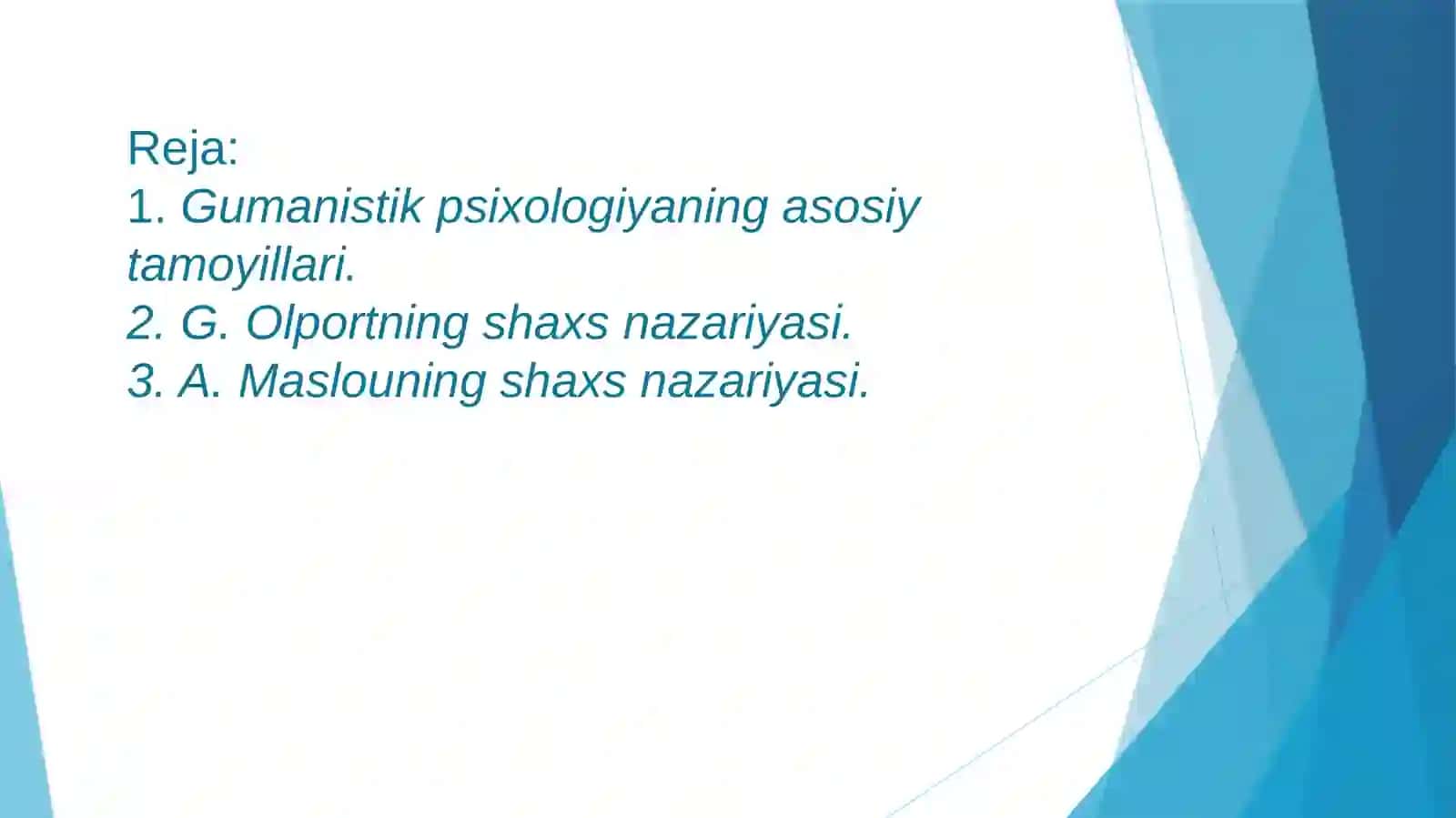 Reja:
1. Gumanistik psixologiyaning asosiy tamoyillari.
2. G. Olportning shaxs nazariyasi.
3. A. Maslouning shaxs nazariyasi.